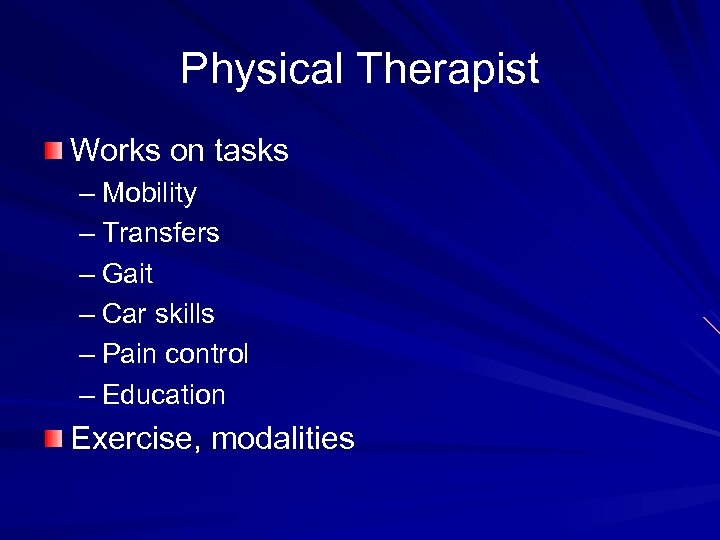 Physical Therapist

Works on tasks
– Mobility
– Transfers
– Gait
– Car skills
– Pain control
– Education

Exercise, modalities